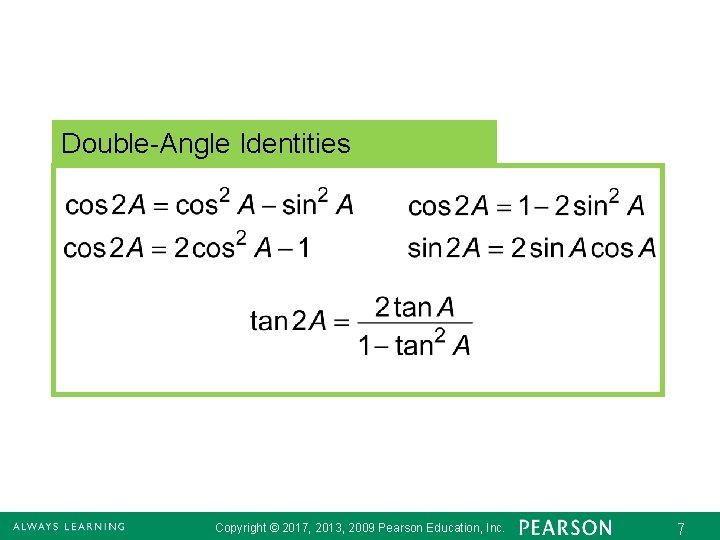 Double-Angle Identities

$\cos 2A = \cos^2 A - \sin^2 A$

$\cos 2A = 1 - 2\sin^2 A$

$\cos 2A = 2\cos^2 A - 1$

$\sin 2A = 2\sin A \cos A$

$\tan 2A = \frac{2\tan A}{1 - \tan^2 A}$

ALWAYS LEARNING

Copyright © 2017, 2013, 2009 Pearson Education, Inc.

PEARSON

7